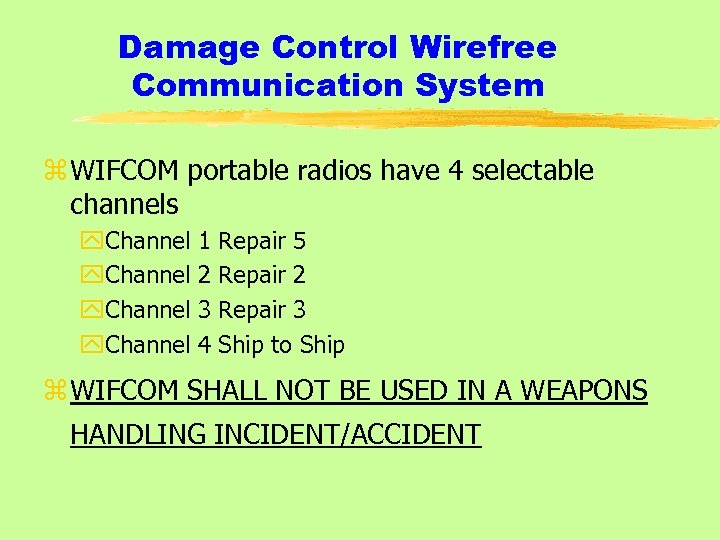 Damage Control Wirefree Communication System

WIFCOM portable radios have 4 selectable channels

Channel 1 Repair 5

Channel 2 Repair 2

Channel 3 Repair 3

Channel 4 Ship to Ship

WIFCOM SHALL NOT BE USED IN A WEAPONS HANDLING INCIDENT/ACCIDENT